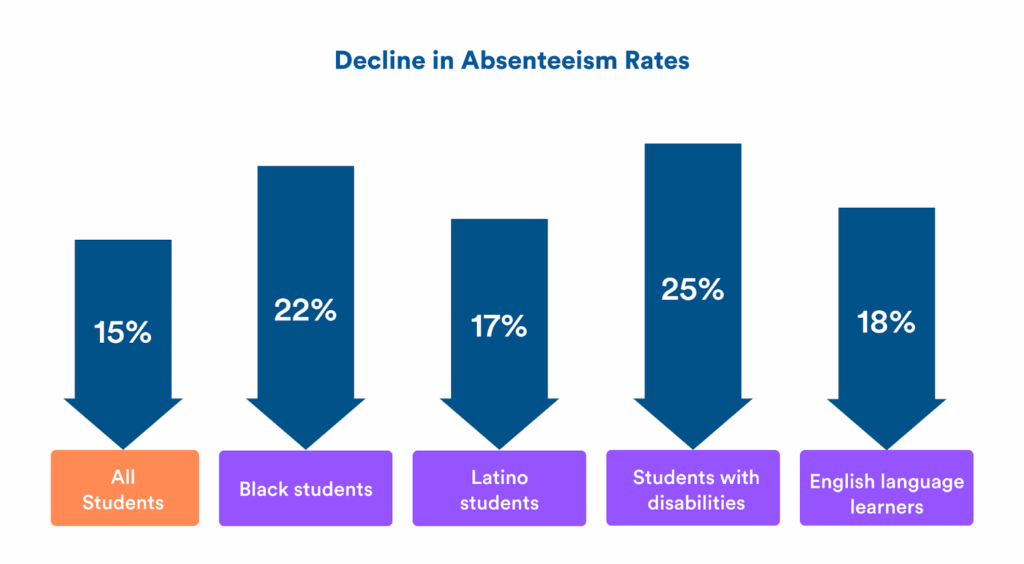 Decline in Absenteeism Rates

15%

22%

17%

25%

18%

All Students

Black students

Latino students

Students with disabilities

English language learners